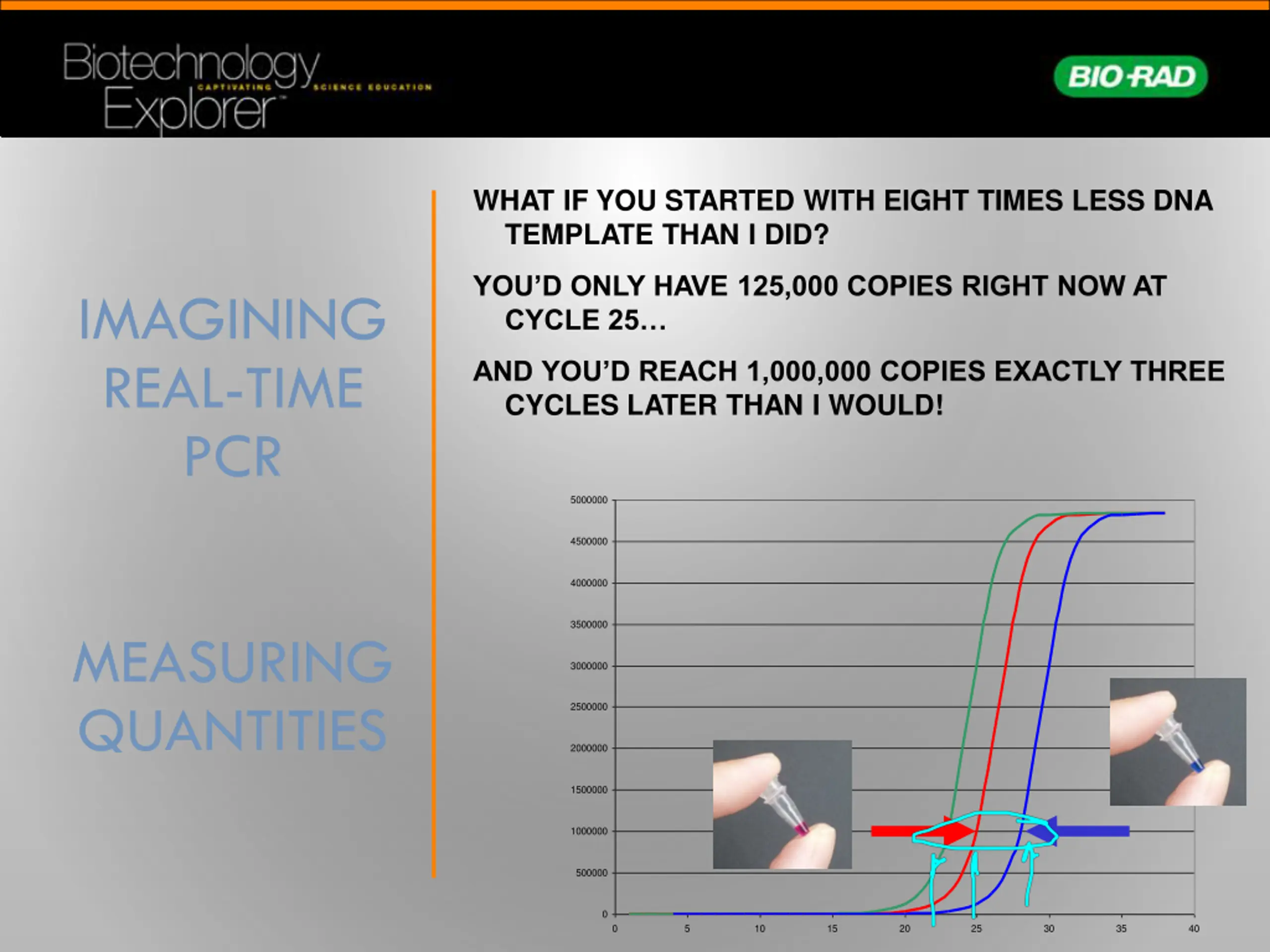 Biotechnology Explorer™ CAPTIVATING SCIENCE EDUCATION

BIO-RAD

IMAGINING REAL-TIME PCR

MEASURING QUANTITIES

WHAT IF YOU STARTED WITH EIGHT TIMES LESS DNA TEMPLATE THAN I DID?

YOU'D ONLY HAVE 125,000 COPIES RIGHT NOW AT CYCLE 25…

AND YOU'D REACH 1,000,000 COPIES EXACTLY THREE CYCLES LATER THAN I WOULD!

5000000
4500000
4000000
3500000
3000000
2500000
2000000
1500000
1000000
500000
0

0 5 10 15 20 25 30 35 40